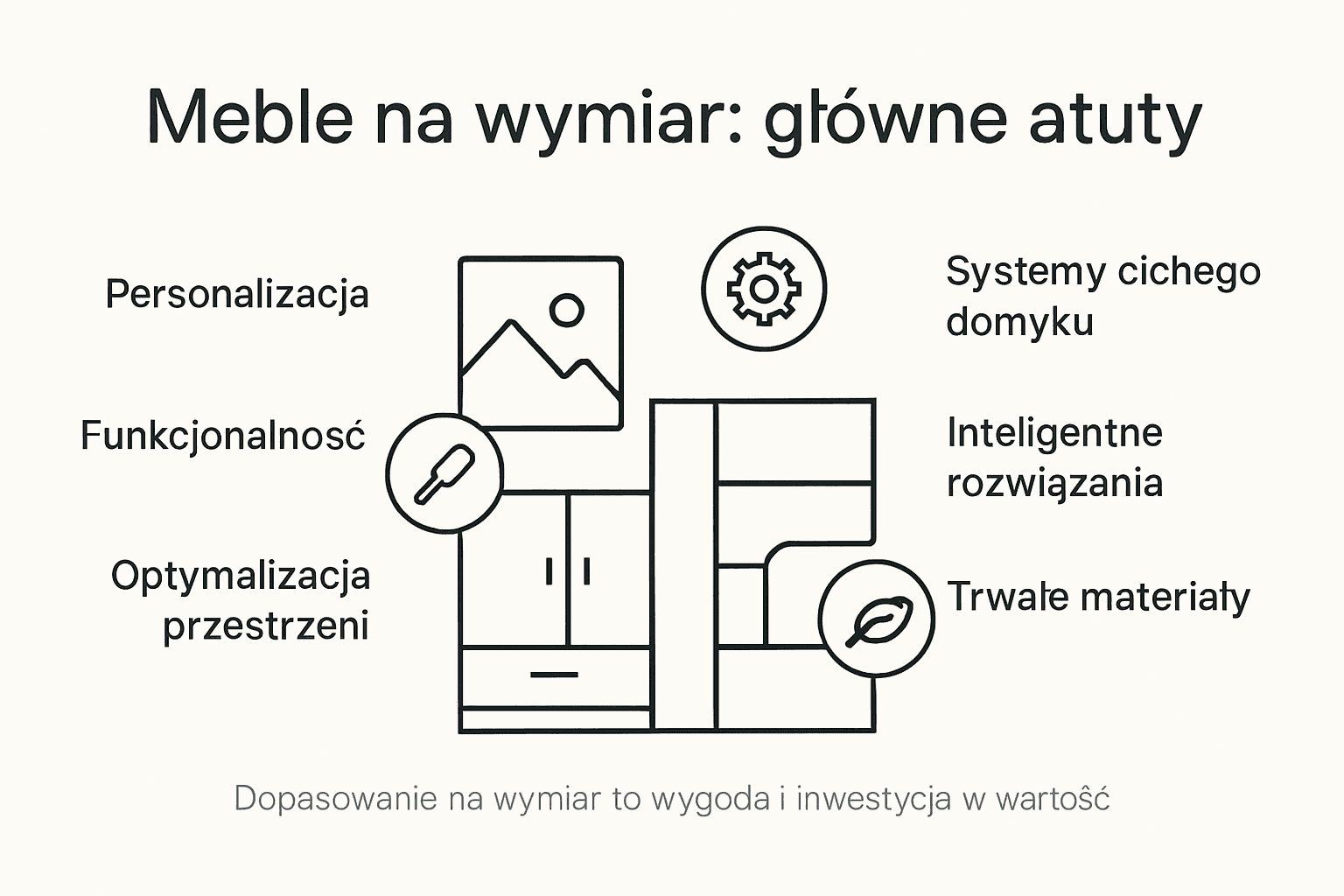 Meble na wymiar: główne atuty

Personalizacja

Funkcjonalnosć

Optymalizacja przestrzeni

Systemy cichego domyku

Inteligentne rozwiązania

Trwałe materiały

Dopasowanie na wymiar to wygoda i inwestycja w wartość